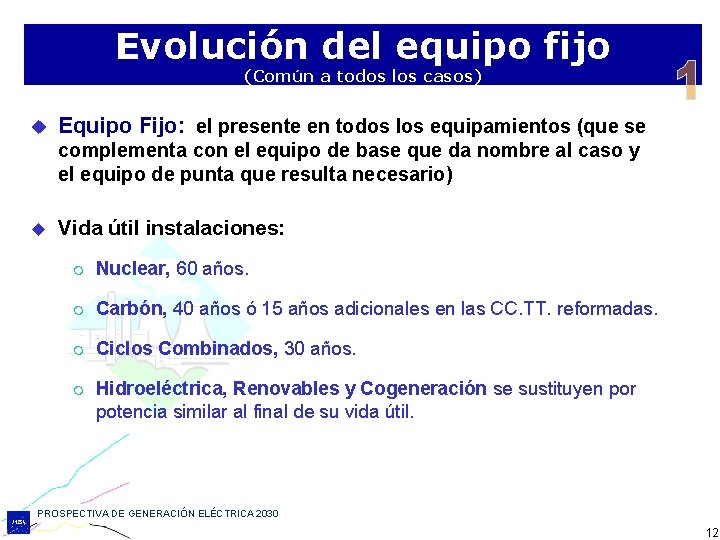 Evolución del equipo fijo
(Común a todos los casos)

1

Equipo Fijo: el presente en todos los equipamientos (que se complementa con el equipo de base que da nombre al caso y el equipo de punta que resulta necesario)

Vida útil instalaciones:

Nuclear, 60 años.

Carbón, 40 años ó 15 años adicionales en las CC.TT. reformadas.

Ciclos Combinados, 30 años.

Hidroeléctrica, Renovables y Cogeneración se sustituyen por potencia similar al final de su vida útil.

PROSPECTIVA DE GENERACIÓN ELÉCTRICA 2030

12